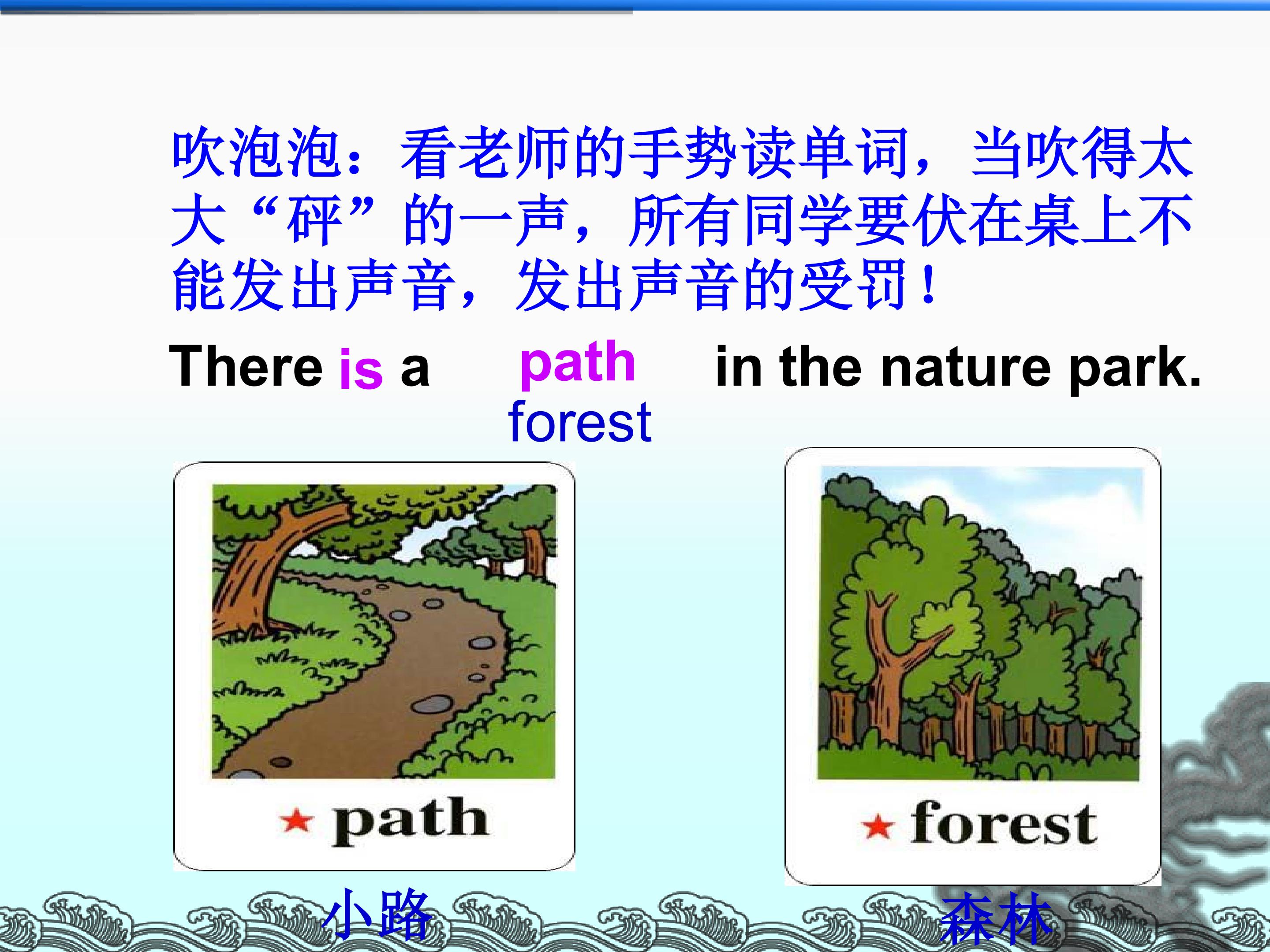 吹泡泡：看老师的手势读单词，当吹得太大“砰”的一声，所有同学要伏在桌上不能发出声音，发出声音的受罚！

There is a path in the nature park.

forest

★ path

小路

★ forest

森林